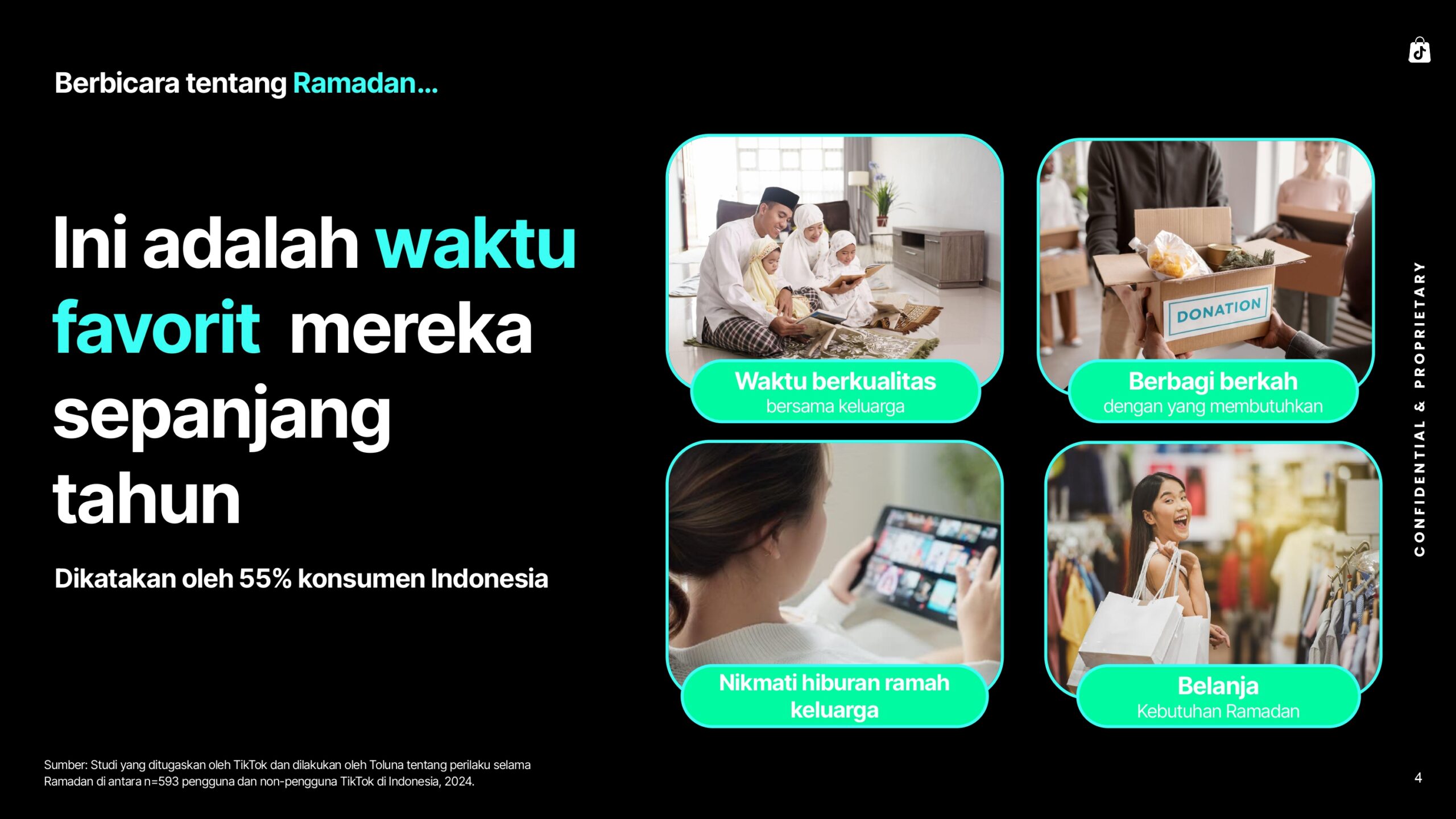 Berbicara tentang Ramadan...

Ini adalah waktu favorit mereka sepanjang tahun

Dikatakan oleh 55% konsumen Indonesia

DONATION

Waktu berkualitas
bersama keluarga

Berbagi berkah
dengan yang membutuhkan

Nikmati hiburan ramah keluarga

Belanja
Kebutuhan Ramadan

CONFIDENTIAL & PROPRIETARY

Sumber: Studi yang ditugaskan oleh TikTok dan dilakukan oleh Toluna tentang perilaku selama Ramadan di antara n=593 pengguna dan non-pengguna TikTok di Indonesia, 2024.

4